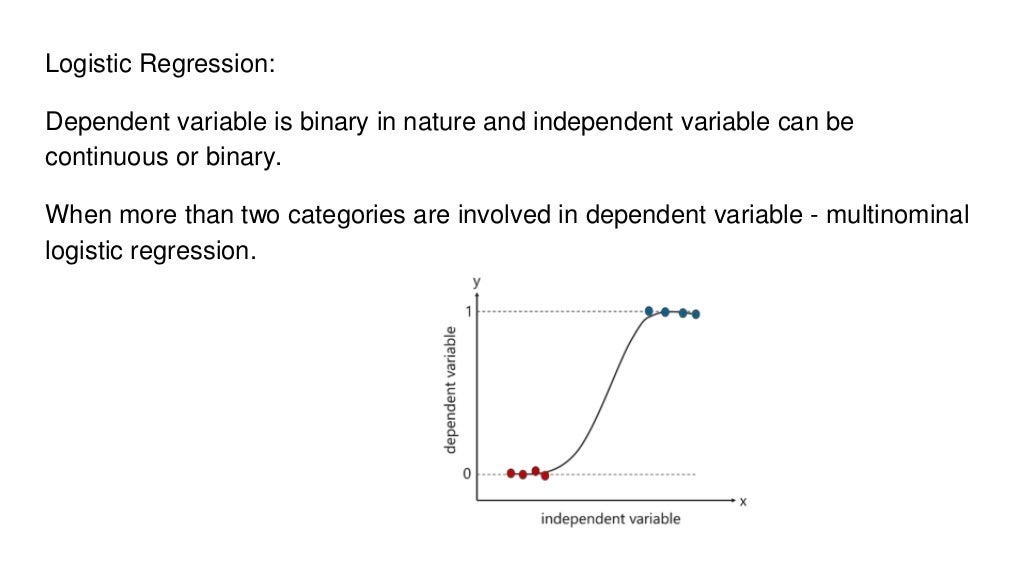 Logistic Regression:

Dependent variable is binary in nature and independent variable can be continuous or binary.

When more than two categories are involved in dependent variable - multinominal logistic regression.

y
1
dependent variable
0
x
independent variable